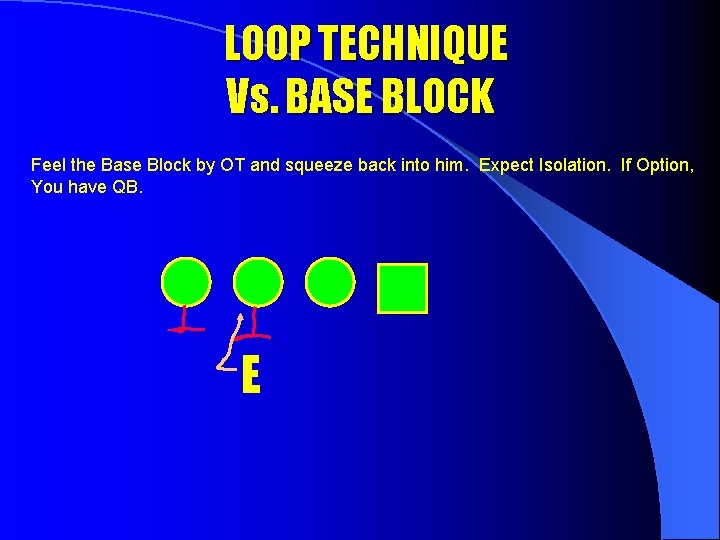 LOOP TECHNIQUE
Vs. BASE BLOCK

Feel the Base Block by OT and squeeze back into him. Expect Isolation. If Option, You have QB.

E